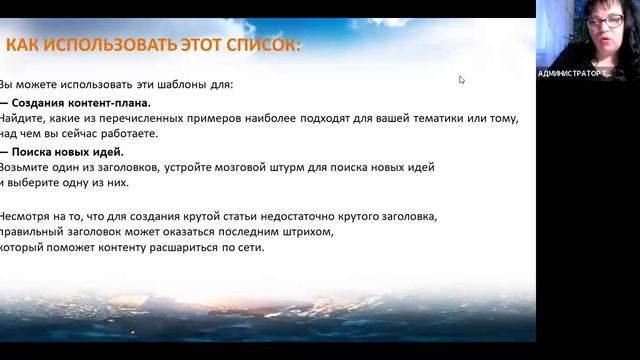 КАК ИСПОЛЬЗОВАТЬ ЭТОТ СПИСОК:

Вы можете использовать эти шаблоны для:

— Создания контент-плана.
Найдите, какие из перечисленных примеров наиболее подходят для вашей тематики или тому, над чем вы сейчас работаете.

— Поиска новых идей.
Возьмите один из заголовков, устройте мозговой штурм для поиска новых идей и выберите одну из них.

Несмотря на то, что для создания крутой статьи недостаточно крутого заголовка, правильный заголовок может оказаться последним штрихом, который поможет контенту расшариться по сети.

АДМИНИСТРАТОР Т...